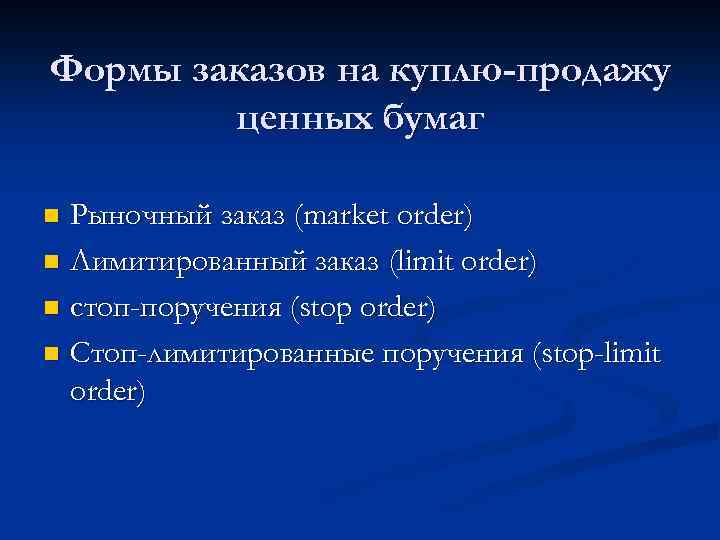 Формы заказов на куплю-продажу ценных бумаг

- Рыночный заказ (market order)
- Лимитированный заказ (limit order)
- стоп-поручения (stop order)
- Стоп-лимитированные поручения (stop-limit order)